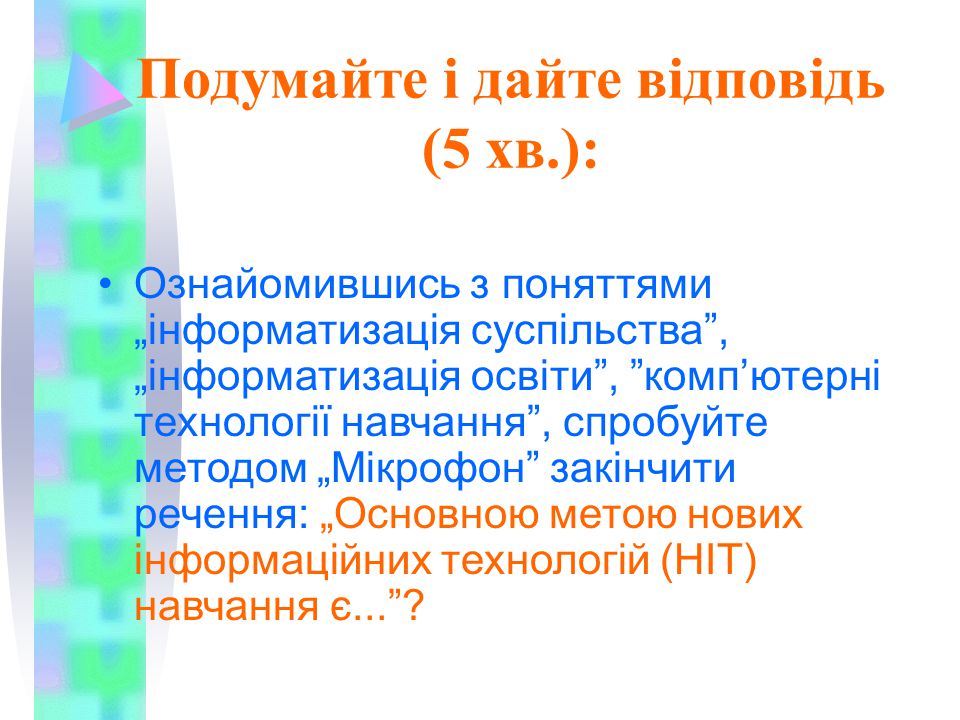 Подумайте і дайте відповідь (5 хв.):

• Ознайомившись з поняттями „інформатизація суспільства”, „інформатизація освіти”, ”комп’ютерні технології навчання”, спробуйте методом „Мікрофон” закінчити речення: „Основною метою нових інформаційних технологій (НІТ) навчання є...”?